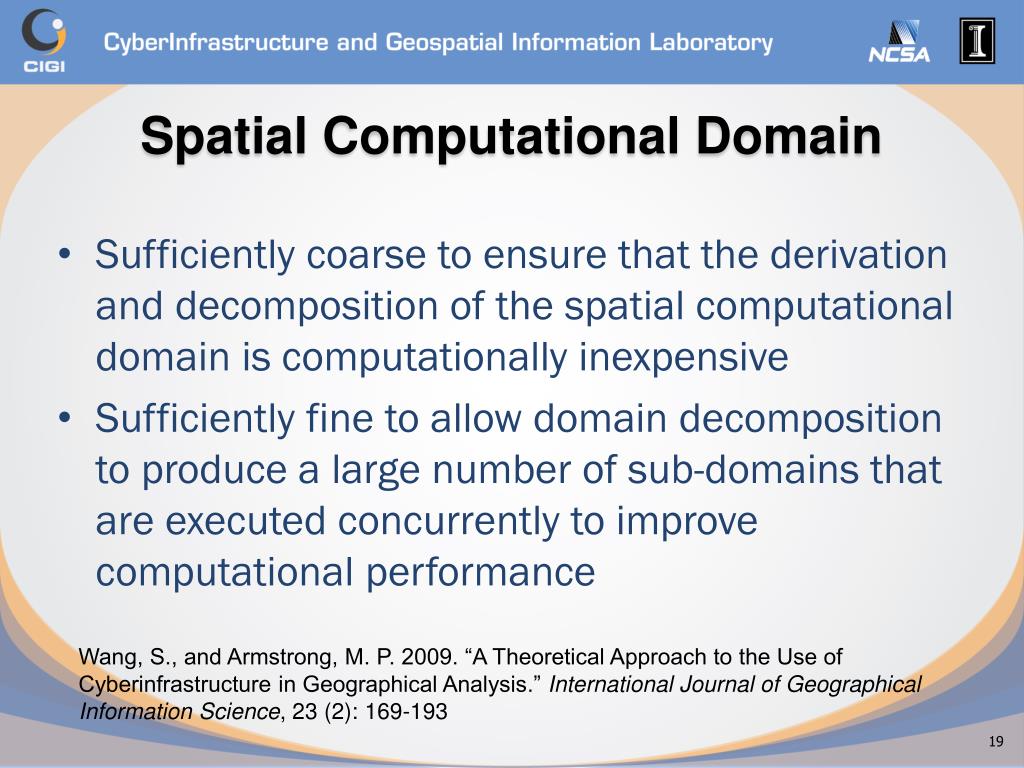 CIGI CyberInfrastructure and Geospatial Information Laboratory NCSA I

Spatial Computational Domain

• Sufficiently coarse to ensure that the derivation and decomposition of the spatial computational domain is computationally inexpensive
• Sufficiently fine to allow domain decomposition to produce a large number of sub-domains that are executed concurrently to improve computational performance

Wang, S., and Armstrong, M. P. 2009. “A Theoretical Approach to the Use of Cyberinfrastructure in Geographical Analysis.” International Journal of Geographical Information Science, 23 (2): 169-193

19